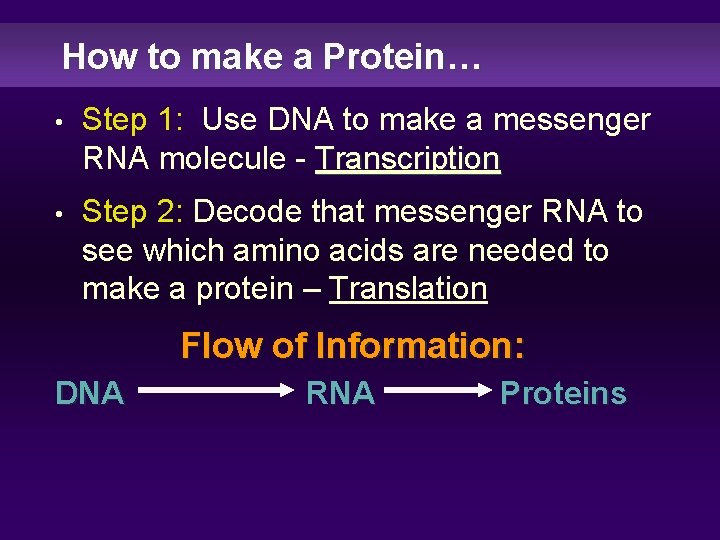 How to make a Protein…

• Step 1: Use DNA to make a messenger RNA molecule - Transcription

• Step 2: Decode that messenger RNA to see which amino acids are needed to make a protein – Translation

Flow of Information:

DNA → RNA → Proteins